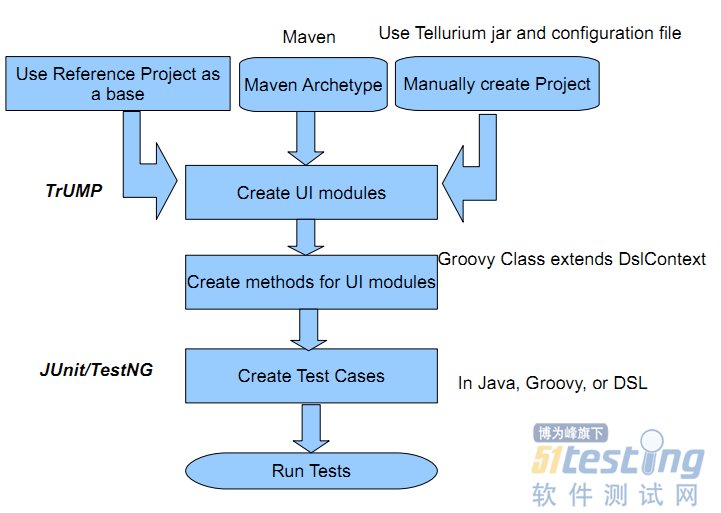 Maven

Use Tellurium jar and configuration file

Use Reference Project as a base

Maven Archetype

Manually create Project

TrUMP

Create UI modules

Groovy Class extends DslContext

Create methods for UI modules

JUnit/TestNG

Create Test Cases

In Java, Groovy, or DSL

Run Tests

博为峰旗下
51testing
软件测试网